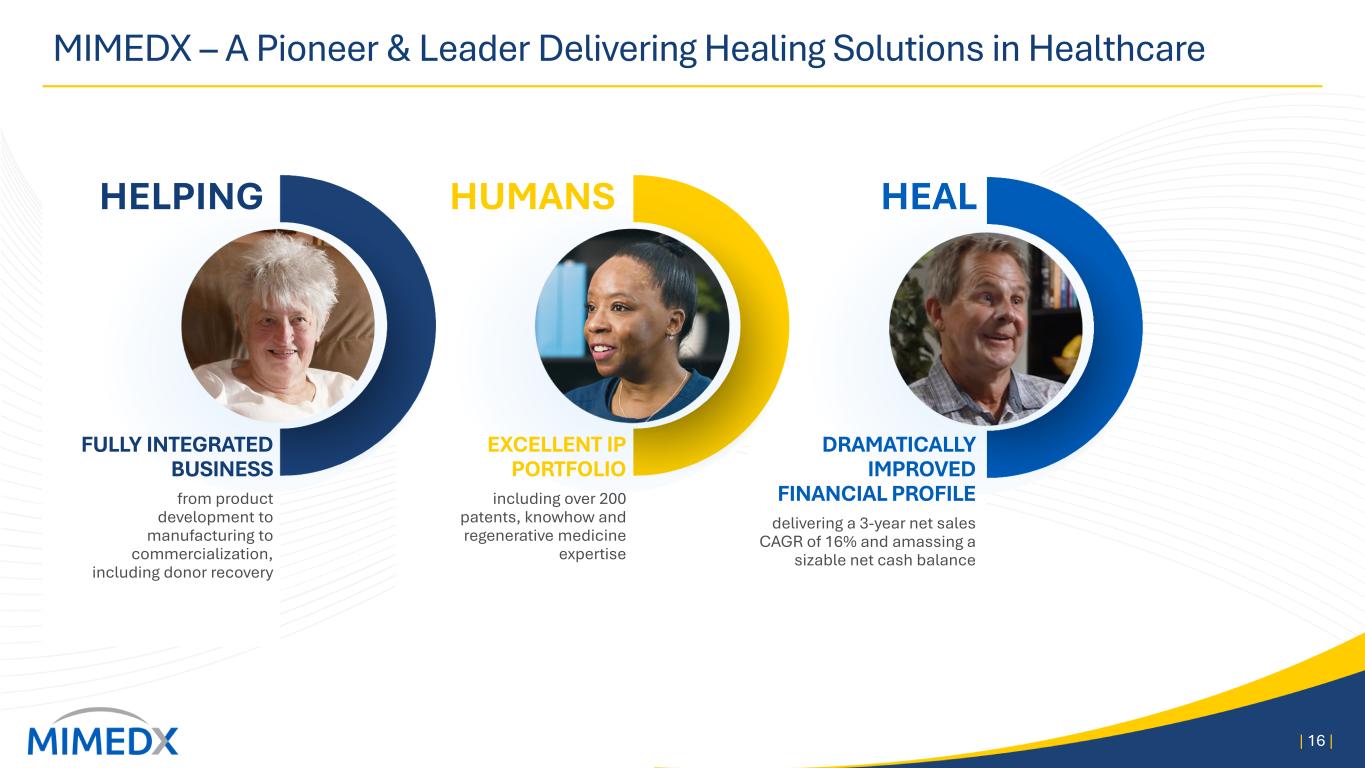 MIMEDX – A Pioneer & Leader Delivering Healing Solutions in Healthcare

HELPING

FULLY INTEGRATED BUSINESS

from product development to manufacturing to commercialization, including donor recovery

HUMANS

EXCELLENT IP PORTFOLIO

including over 200 patents, knowhow and regenerative medicine expertise

HEAL

DRAMATICALLY IMPROVED FINANCIAL PROFILE

delivering a 3-year net sales CAGR of 16% and amassing a sizable net cash balance

MIMEDX

| 16 |